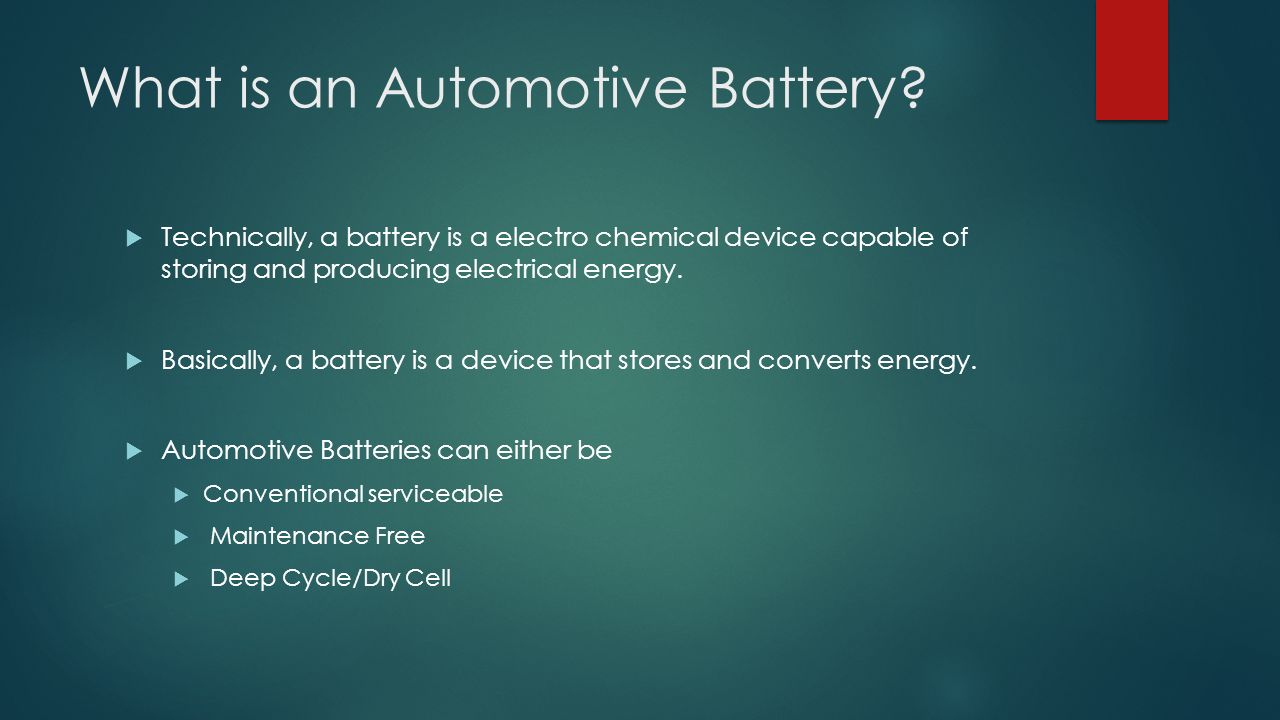 What is an Automotive Battery?

Technically, a battery is a electro chemical device capable of storing and producing electrical energy.

Basically, a battery is a device that stores and converts energy.

Automotive Batteries can either be

Conventional serviceable

Maintenance Free

Deep Cycle/Dry Cell